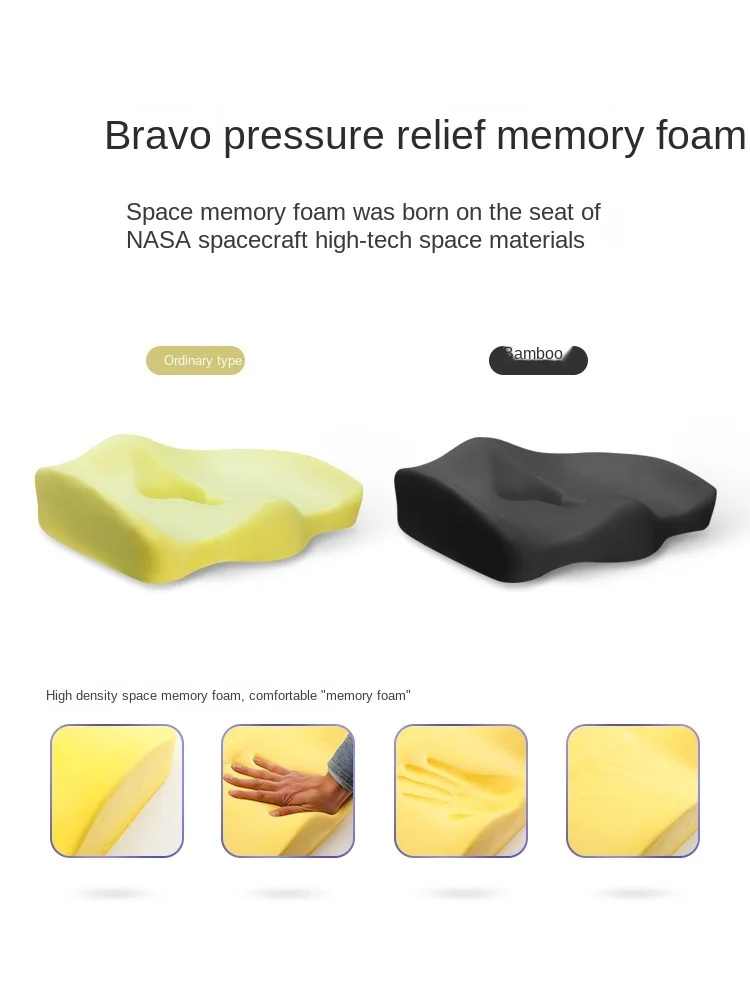 Bravo pressure relief memory foam

Space memory foam was born on the seat of NASA spacecraft high-tech space materials

Ordinary type

Bamboo

High density space memory foam, comfortable "memory foam"